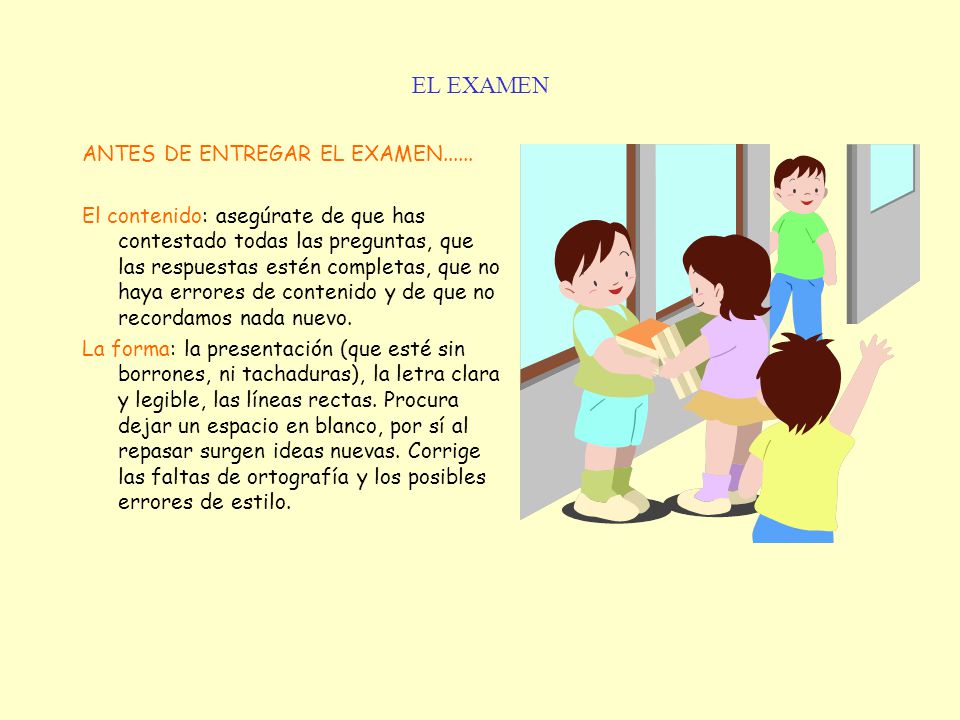 EL EXAMEN

ANTES DE ENTREGAR EL EXAMEN......

El contenido: asegúrate de que has contestado todas las preguntas, que las respuestas estén completas, que no haya errores de contenido y de que no recordamos nada nuevo.

La forma: la presentación (que esté sin borrones, ni tachaduras), la letra clara y legible, las líneas rectas. Procura dejar un espacio en blanco, por sí al repasar surgen ideas nuevas. Corrige las faltas de ortografía y los posibles errores de estilo.